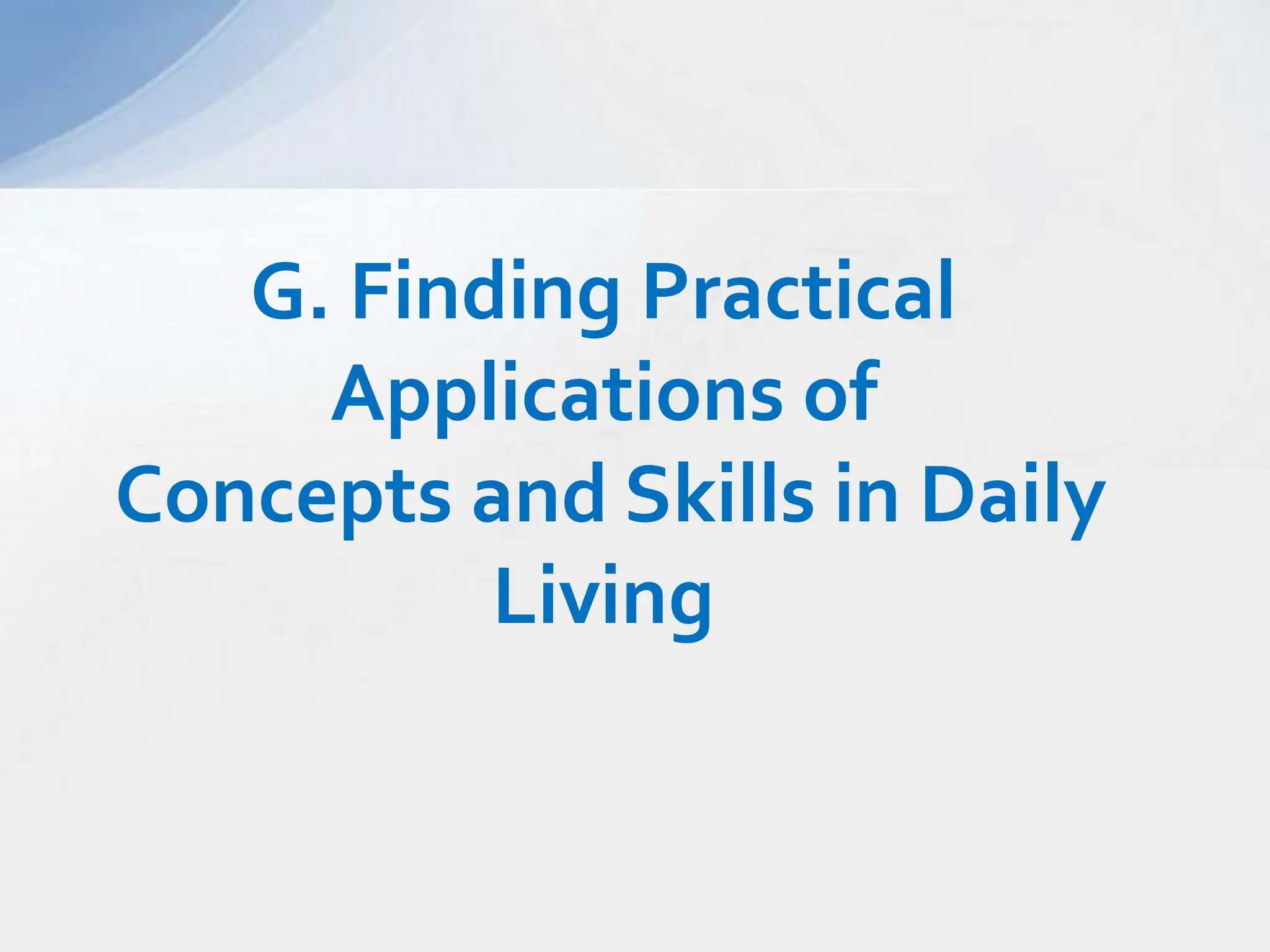 G. Finding Practical Applications of Concepts and Skills in Daily Living